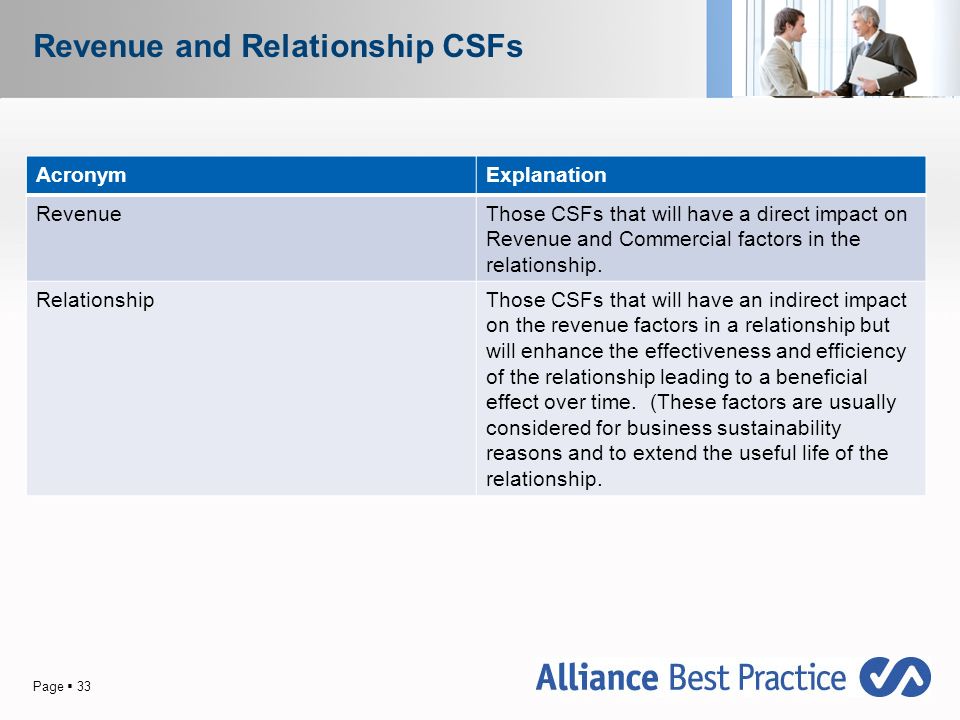 Revenue and Relationship CSFs

| Acronym | Explanation |
|---|---|
| Revenue | Those CSFs that will have a direct impact on Revenue and Commercial factors in the relationship. |
| Relationship | Those CSFs that will have an indirect impact on the revenue factors in a relationship but will enhance the effectiveness and efficiency of the relationship leading to a beneficial effect over time. (These factors are usually considered for business sustainability reasons and to extend the useful life of the relationship. |

Page ▪ 33

Alliance Best Practice